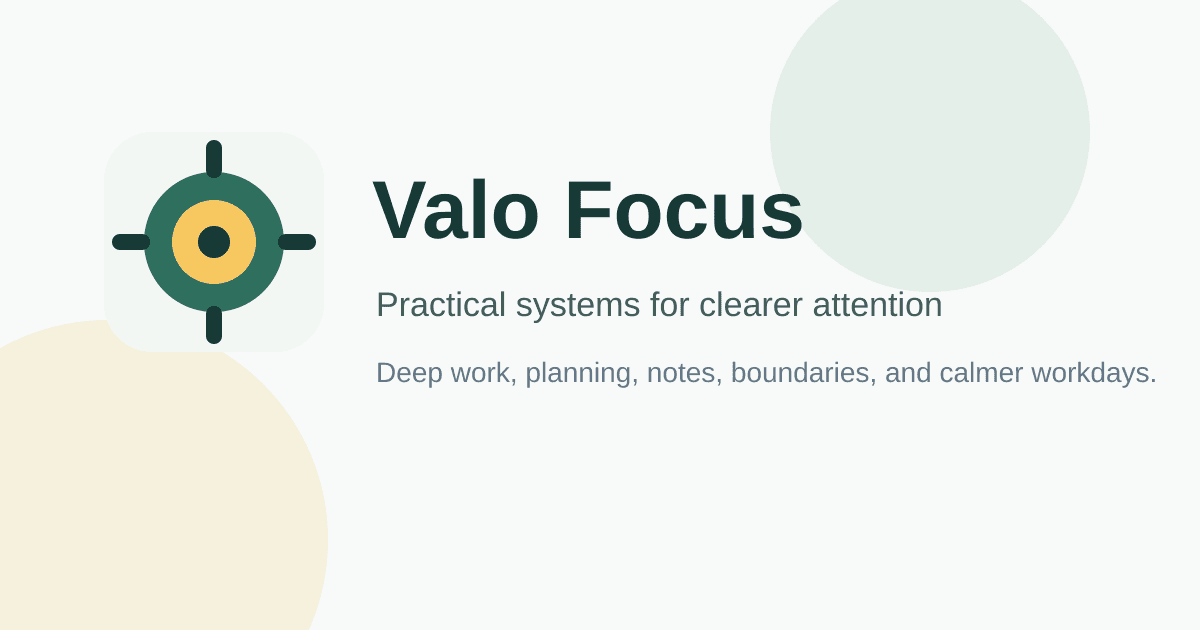 Valo Focus

Practical systems for clearer attention

Deep work, planning, notes, boundaries, and calmer workdays.